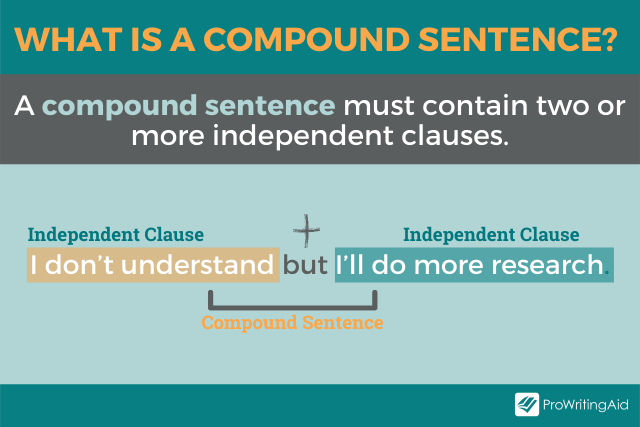 WHAT IS A COMPOUND SENTENCE?

A compound sentence must contain two or more independent clauses.

Independent Clause

+

Independent Clause

I don't understand but I'll do more research.

Compound Sentence

ProWritingAid